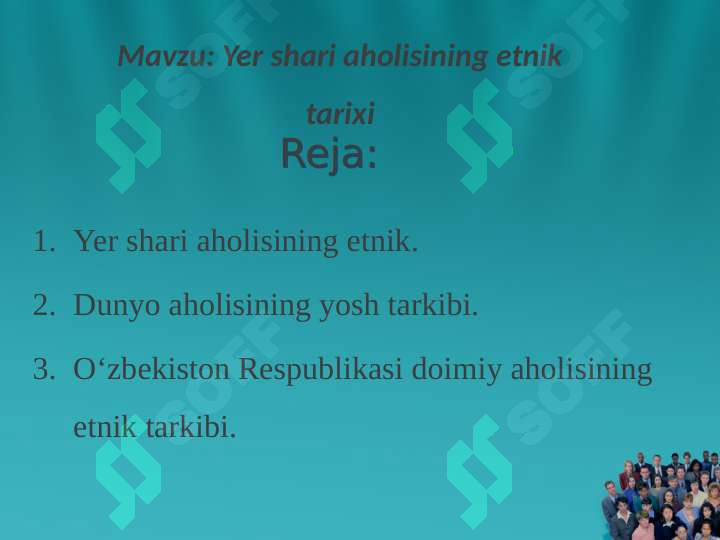 Mavzu: Yer shari aholisining etnik tarixi

Reja:

1. Yer shari aholisining etnik.

2. Dunyo aholisining yosh tarkibi.

3. O‘zbekiston Respublikasi doimiy aholisining etnik tarkibi.

SOFF SOFF SOFF SOFF